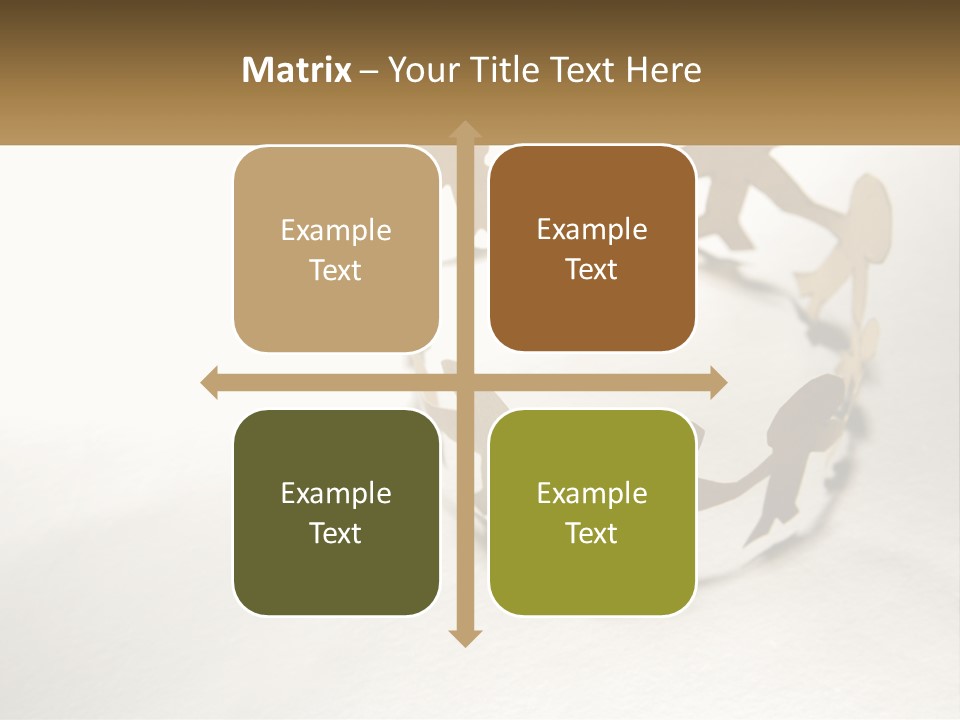 Matrix – Your Title Text Here

Example Text

Example Text

Example Text

Example Text